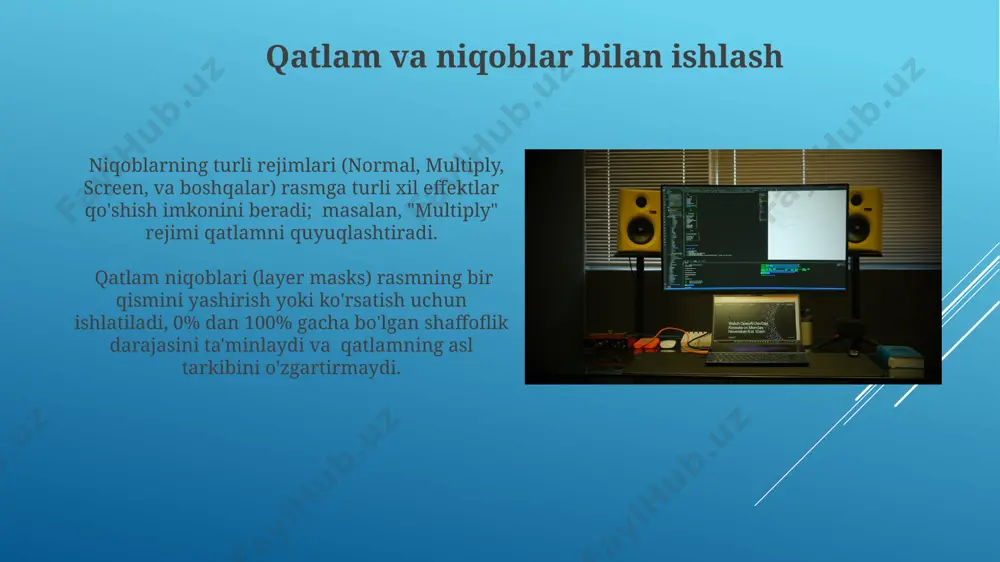 Qatlam va niqoblar bilan ishlash

Niqoblarning turli rejimlari (Normal, Multiply, Screen, va boshqalar) rasmga turli xil effektlar qo'shish imkonini beradi; masalan, "Multiply" rejimi qatlamni quyuqlashtiradi.

Qatlam niqoblari (layer masks) rasmning bir qismini yashirish yoki ko'rsatish uchun ishlatiladi, 0% dan 100% gacha bo'lgan shaffoflik darajasini ta'minlaydi va qatlamning asl tarkibini o'zgartirmaydi.

FaylHub.uz